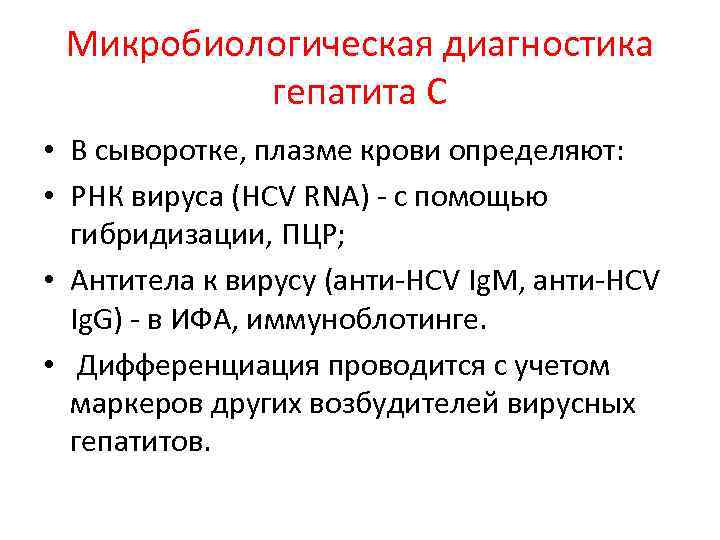 Микробиологическая диагностика гепатита С

• В сыворотке, плазме крови определяют:
• РНК вируса (HCV RNA) - с помощью гибридизации, ПЦР;
• Антитела к вирусу (анти-HCV IgM, анти-HCV IgG) - в ИФА, иммуноблотинге.
• Дифференциация проводится с учетом маркеров других возбудителей вирусных гепатитов.